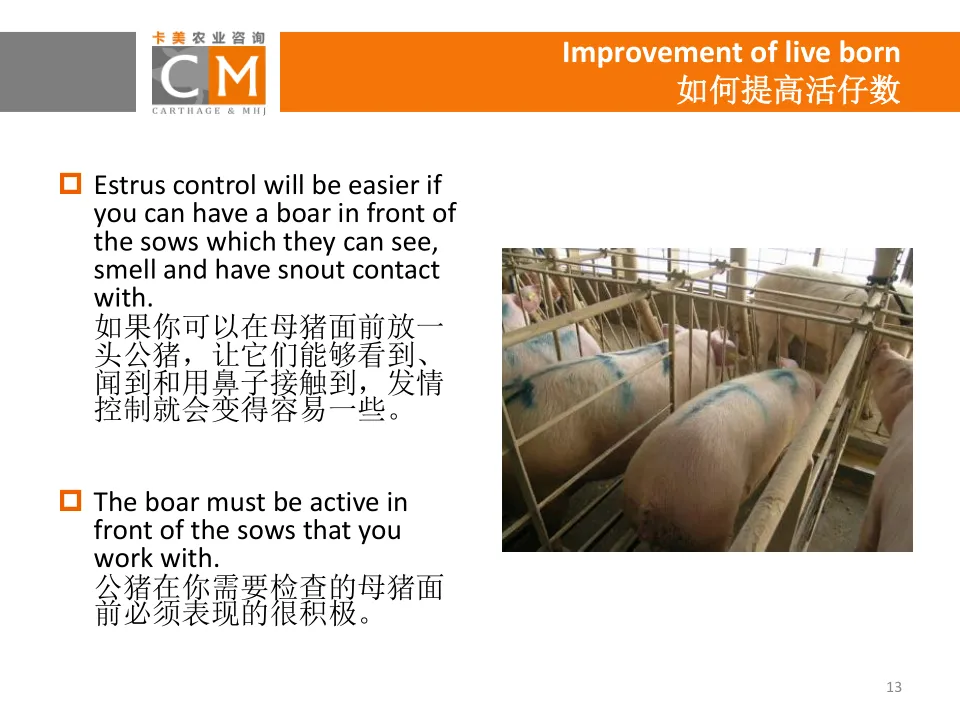 卡美农业咨询
CM
CARTHAGE & MHJ

Improvement of live born
如何提高活仔数

Estrus control will be easier if you can have a boar in front of the sows which they can see, smell and have snout contact with.
如果你可以在母猪面前放一头公猪，让它们能够看到、闻到和用鼻子接触到，发情控制就会变得容易一些。

The boar must be active in front of the sows that you work with.
公猪在你需要检查的母猪面前必须表现的很积极。

13